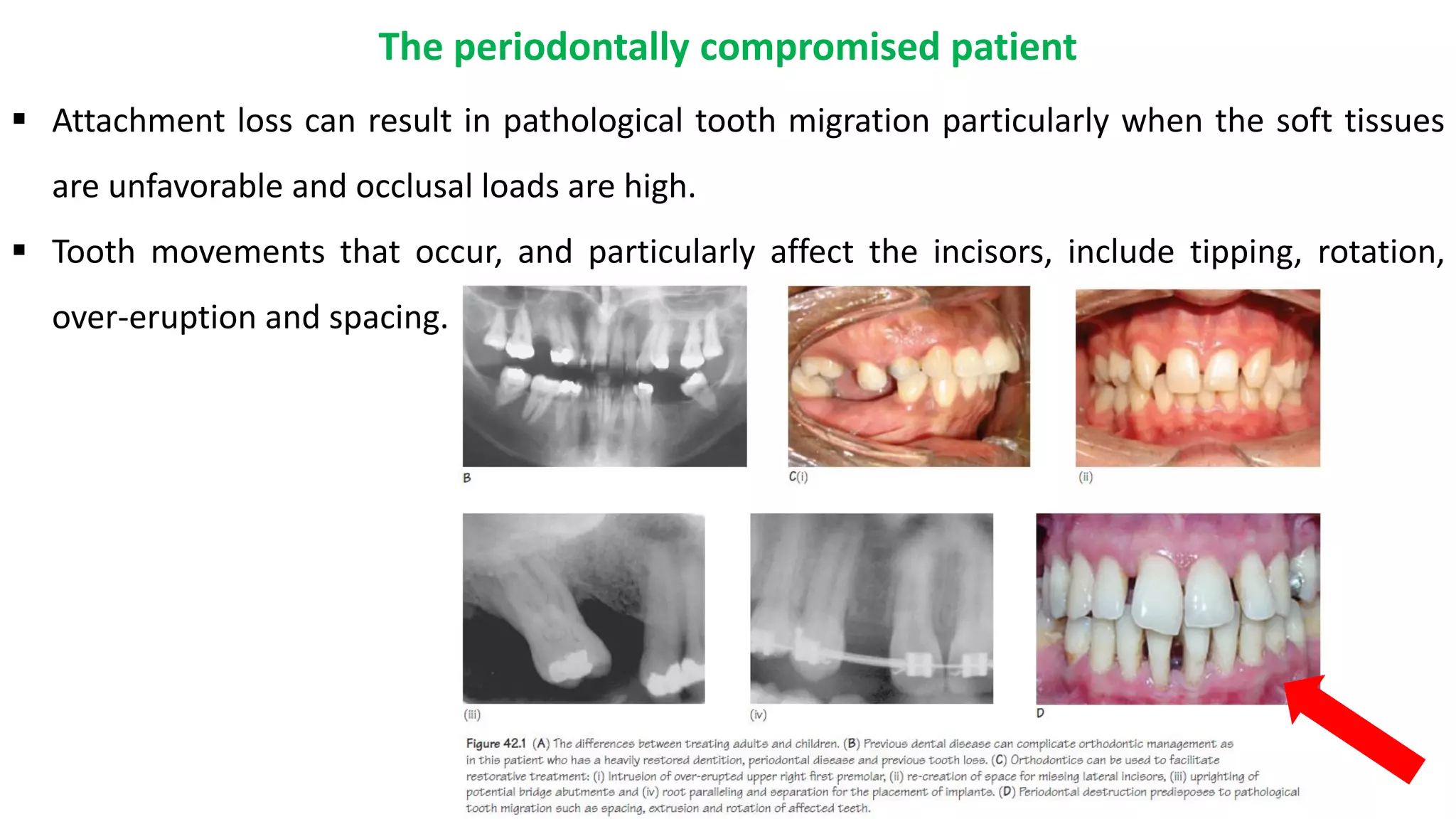 The periodontally compromised patient

▪ Attachment loss can result in pathological tooth migration particularly when the soft tissues are unfavorable and occlusal loads are high.

▪ Tooth movements that occur, and particularly affect the incisors, include tipping, rotation, over-eruption and spacing.

B

C(i)

(ii)

(iii)

(iv)

D

Figure 42.1 (A) The differences between treating adults and children. (B) Previous dental disease can complicate orthodontic management as in this patient who has a heavily restored dentition, periodontal disease and previous tooth loss. (C) Orthodontics can be used to facilitate restorative treatment: (i) Intrusion of over-erupted upper right first premolar, (ii) re-creation of space for missing lateral incisors, (iii) uprighting of potential bridge abutments and (iv) root paralleling and separation for the placement of implants. (D) Periodontal destruction predisposes to pathological tooth migration such as spacing, extrusion and rotation of affected teeth.